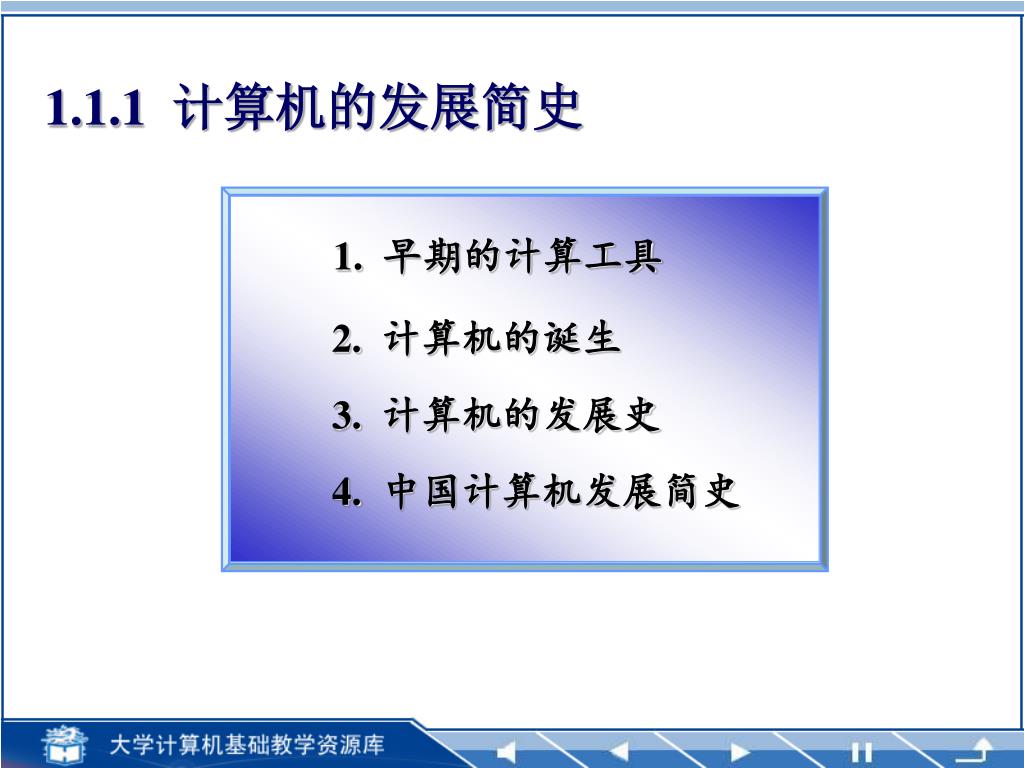 1.1.1 计算机的发展简史

1. 早期的计算工具

2. 计算机的诞生

3. 计算机的发展史

4. 中国计算机发展简史

大学计算机基础教学资源库